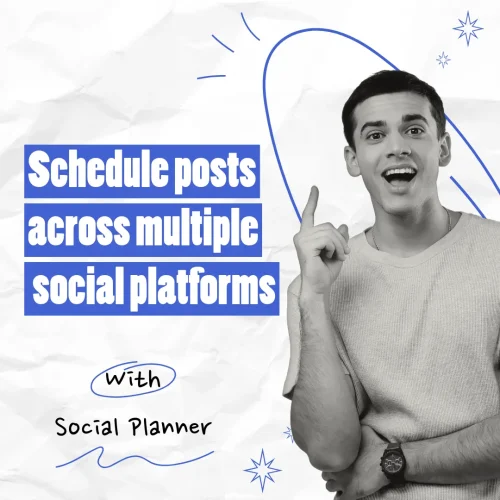 Schedule posts across multiple social platforms

With

Social Planner